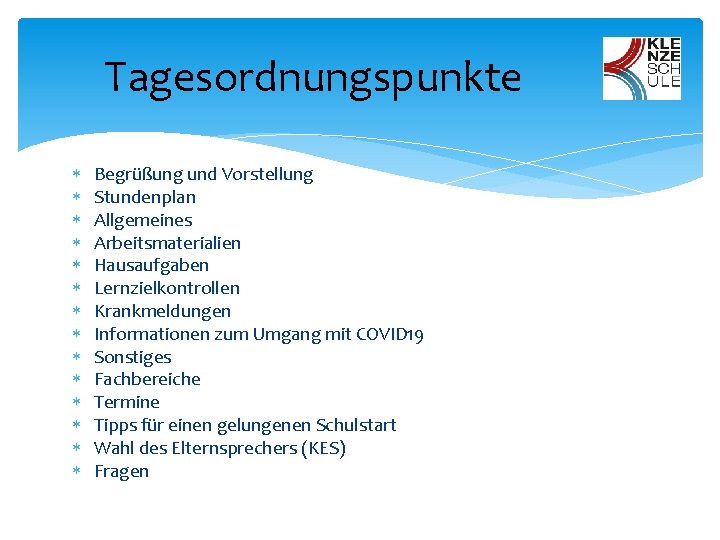 Tagesordnungspunkte

KLE
NZE
SCH
ULE

* Begrüßung und Vorstellung
* Stundenplan
* Allgemeines
* Arbeitsmaterialien
* Hausaufgaben
* Lernzielkontrollen
* Krankmeldungen
* Informationen zum Umgang mit COVID19
* Sonstiges
* Fachbereiche
* Termine
* Tipps für einen gelungenen Schulstart
* Wahl des Elternsprechers (KES)
* Fragen